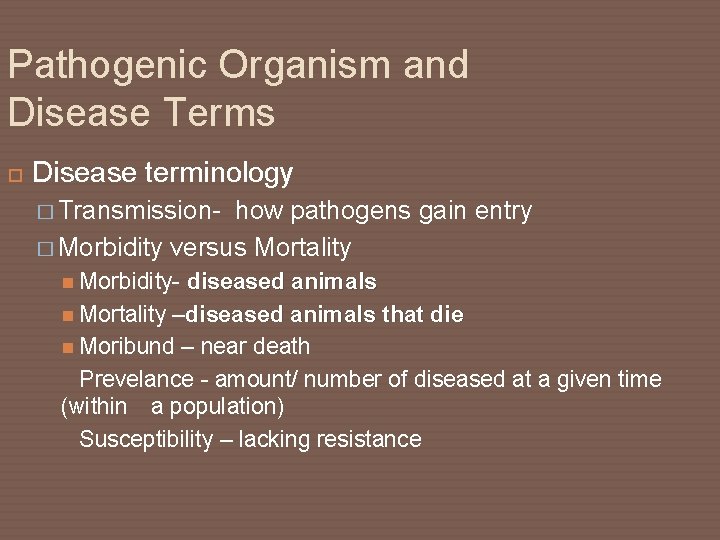 Pathogenic Organism and Disease Terms

Disease terminology

Transmission- how pathogens gain entry

Morbidity versus Mortality

Morbidity- diseased animals

Mortality –diseased animals that die

Moribund – near death

Prevelance - amount/ number of diseased at a given time (within a population)

Susceptibility – lacking resistance